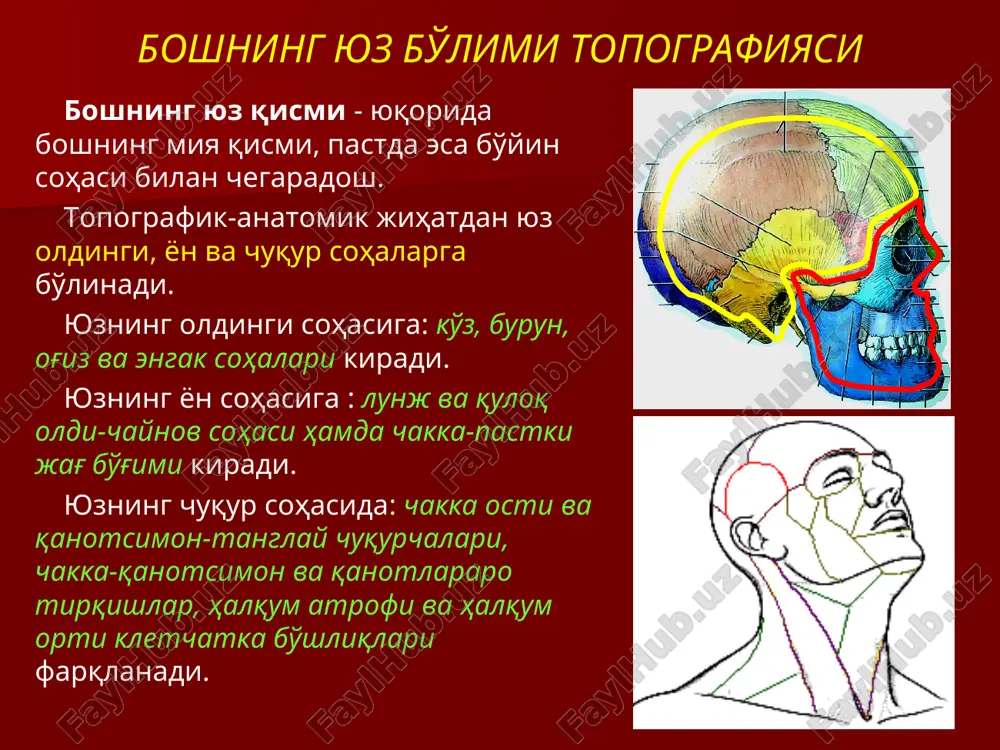 БОШНИНГ ЮЗ БЎЛИМИ ТОПОГРАФИЯСИ

Бошнинг юз қисми - юқорида бошнинг мия қисми, пастда эса бўйин соҳаси билан чегарадош.

Топографик-анатомик жиҳатдан юз олдинги, ён ва чуқур соҳаларга бўлинади.

Юзнинг олдинги соҳасига: кўз, бурун, оғиз ва энгак соҳалари киради.

Юзнинг ён соҳасига : лунж ва қулоқ олди-чайнов соҳаси ҳамда чакка-пастки жағ бўғими киради.

Юзнинг чуқур соҳасида: чакка ости ва қанотсимон-танглай чуқурчалари, чакка-қанотсимон ва қанотлараро тирқишлар, ҳалқум атрофи ва ҳалқум орти клетчатка бўшлиқлари фарқланади.

FaylHub.uz